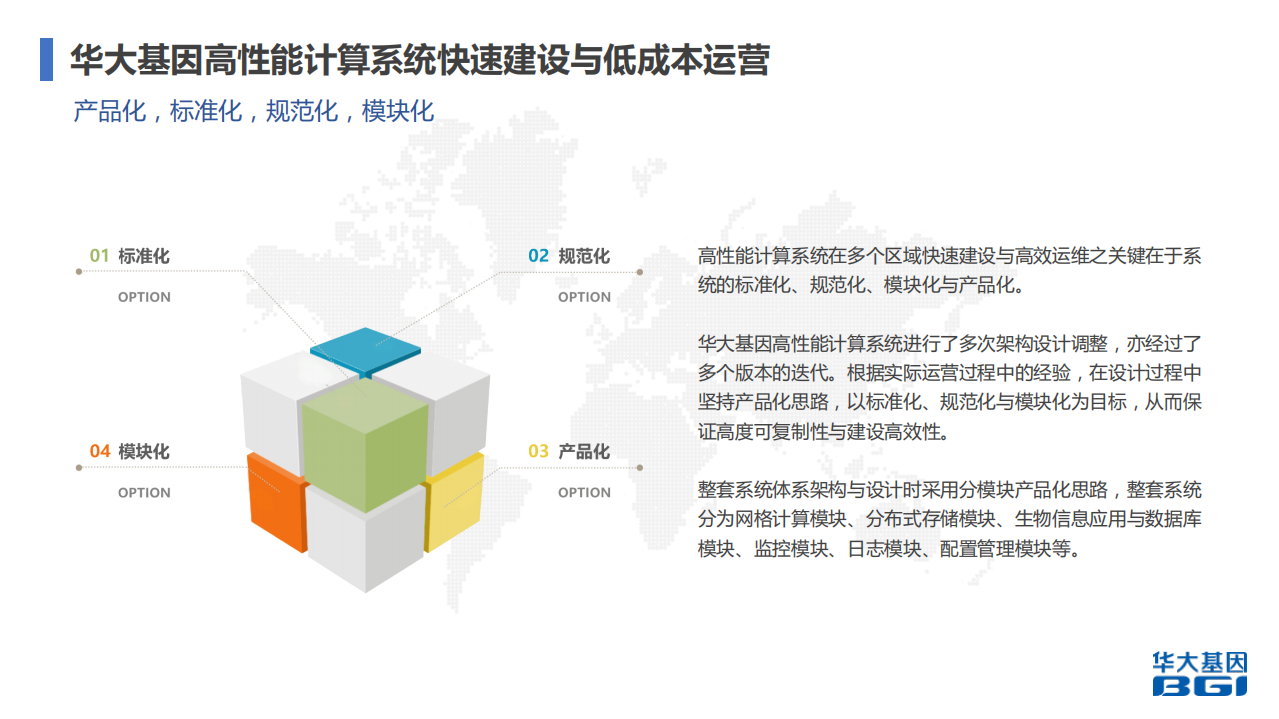 华大基因高性能计算系统快速建设与低成本运营

产品化，标准化，规范化，模块化

01 标准化
OPTION

02 规范化
OPTION

04 模块化
OPTION

03 产品化
OPTION

高性能计算系统在多个区域快速建设与高效运维之关键在于系统的标准化、规范化、模块化与产品化。

华大基因高性能计算系统进行了多次架构设计调整，亦经过了多个版本的迭代。根据实际运营过程中的经验，在设计过程中坚持产品化思路，以标准化、规范化与模块化为目标，从而保证高度可复制性与建设高效性。

整套系统体系架构与设计时采用分模块产品化思路，整套系统分为网格计算模块、分布式存储模块、生物信息应用与数据库模块、监控模块、日志模块、配置管理模块等。

华大基因
BGI